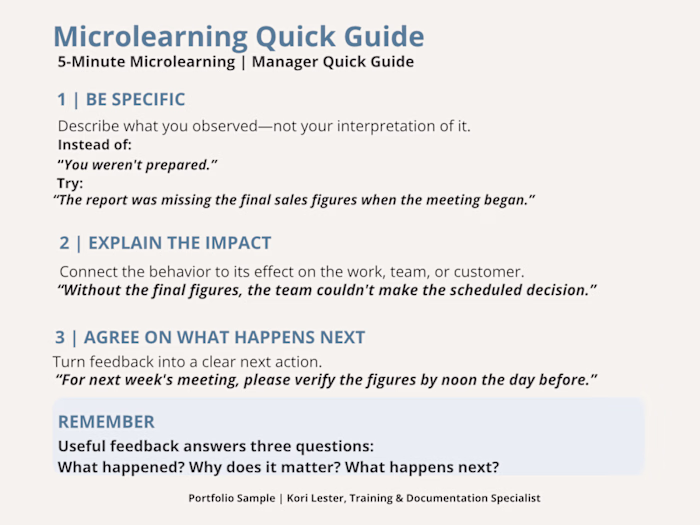 Microlearning Quick Guide
5-Minute Microlearning | Manager Quick Guide

1 | BE SPECIFIC
Describe what you observed—not your interpretation of it.
Instead of:
"You weren't prepared."
Try:
"The report was missing the final sales figures when the meeting began."

2 | EXPLAIN THE IMPACT
Connect the behavior to its effect on the work, team, or customer.
"Without the final figures, the team couldn't make the scheduled decision."

3 | AGREE ON WHAT HAPPENS NEXT
Turn feedback into a clear next action.
"For next week's meeting, please verify the figures by noon the day before."

REMEMBER
Useful feedback answers three questions:
What happened? Why does it matter? What happens next?

Portfolio Sample | Kori Lester, Training & Documentation Specialist